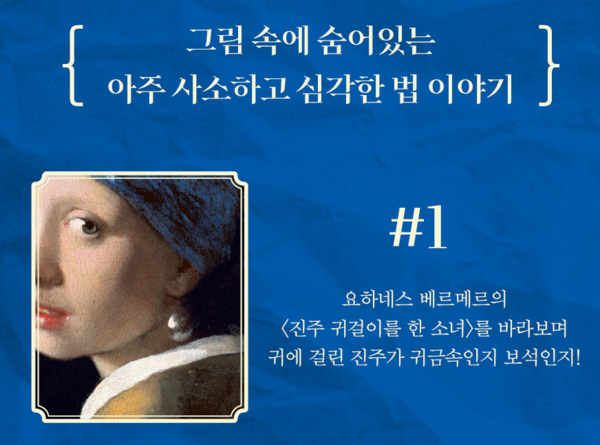 { 그림 속에 숨어있는
아주 사소하고 심각한 법 이야기 }

#1

요하네스 베르메르의
〈진주 귀걸이를 한 소녀〉를 바라보며
귀에 걸린 진주가 귀금속인지 보석인지!